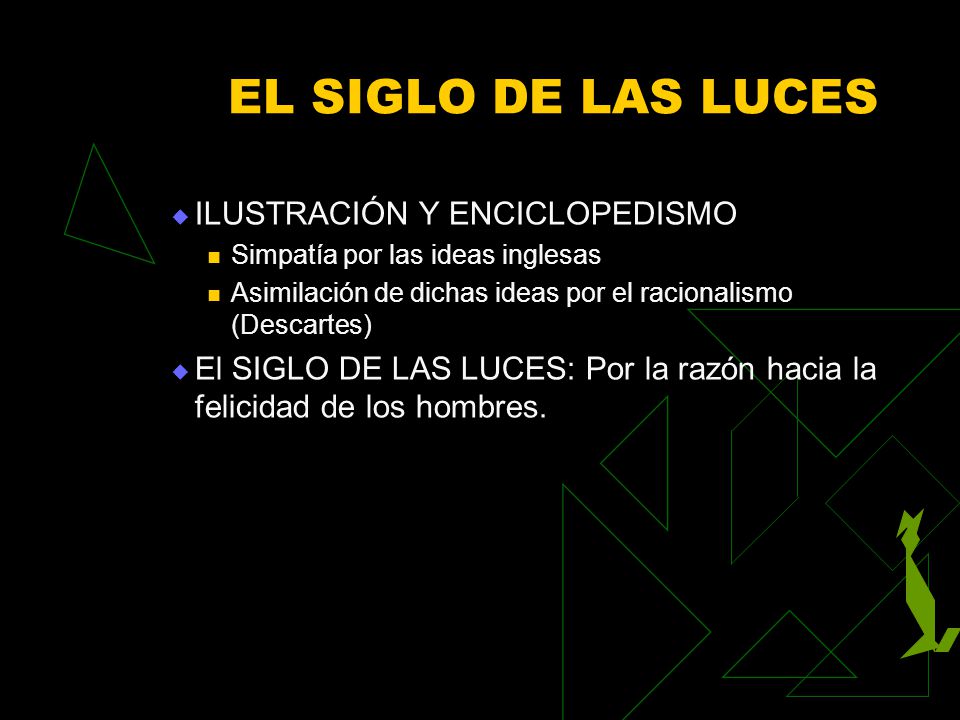 EL SIGLO DE LAS LUCES

ILUSTRACIÓN Y ENCICLOPEDISMO

Simpatía por las ideas inglesas

Asimilación de dichas ideas por el racionalismo (Descartes)

El SIGLO DE LAS LUCES: Por la razón hacia la felicidad de los hombres.